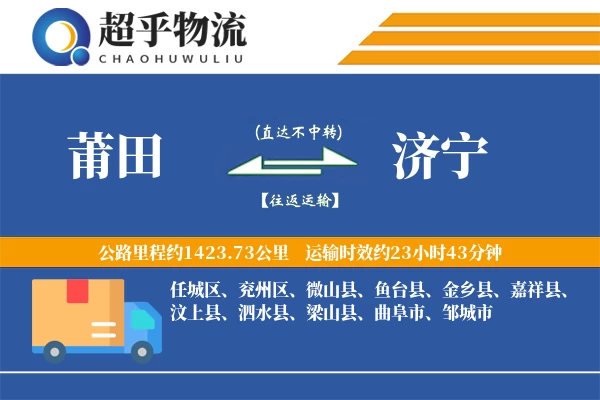 超乎物流
CHAOHUWULIU

莆田

(直达不中转)

【往返运输】

济宁

公路里程约1423.73公里　运输时效约23小时43分钟

任城区、兖州区、微山县、鱼台县、金乡县、嘉祥县、汶上县、泗水县、梁山县、曲阜市、邹城市